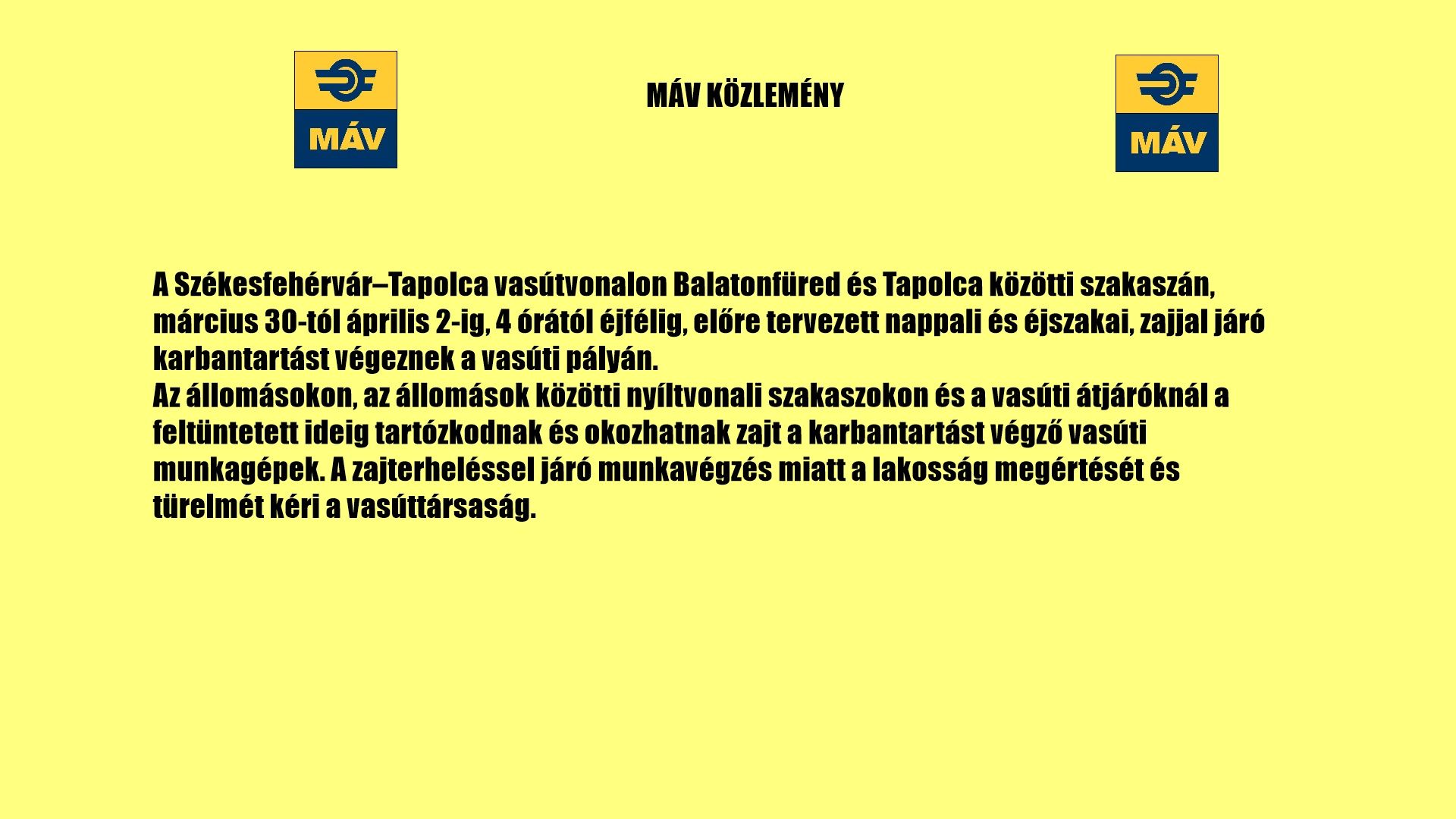 MÁV

MÁV KÖZLEMÉNY

MÁV

A Székesfehérvár–Tapolca vasútvonalon Balatonfüred és Tapolca közötti szakaszán, március 30-tól április 2-ig, 4 órától éjfélig, előre tervezett nappali és éjszakai, zajjal járó karbantartást végeznek a vasúti pályán.
Az állomásokon, az állomások közötti nyíltvonali szakaszokon és a vasúti átjáróknál a feltüntetett ideig tartózkodnak és okozhatnak zajt a karbantartást végző vasúti munkagépek. A zajterheléssel járó munkavégzés miatt a lakosság megértését és türelmét kéri a vasúttársaság.